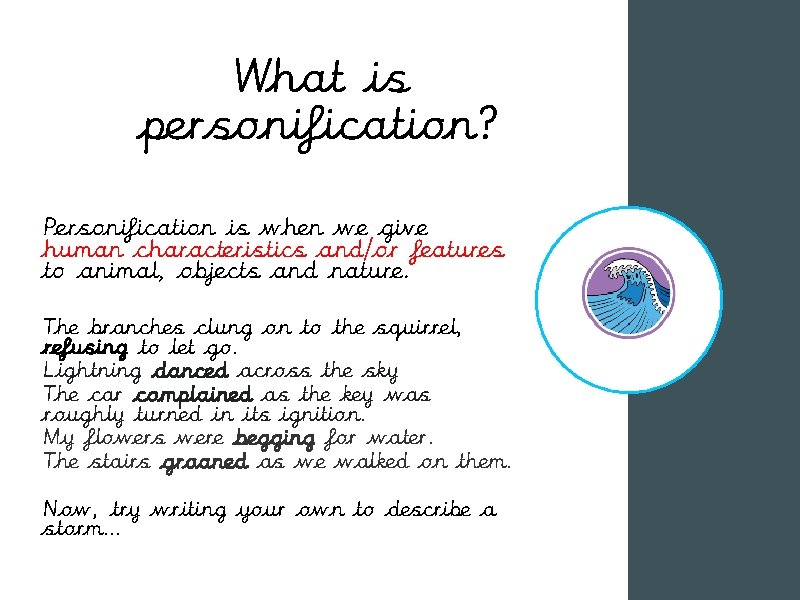 What is personification?

Personification is when we give human characteristics and/or features to animal, objects and nature.

The branches clung on to the squirrel, refusing to let go.
Lightning danced across the sky
The car complained as the key was roughly turned in its ignition.
My flowers were begging for water.
The stairs groaned as we walked on them.

Now, try writing your own to describe a storm...